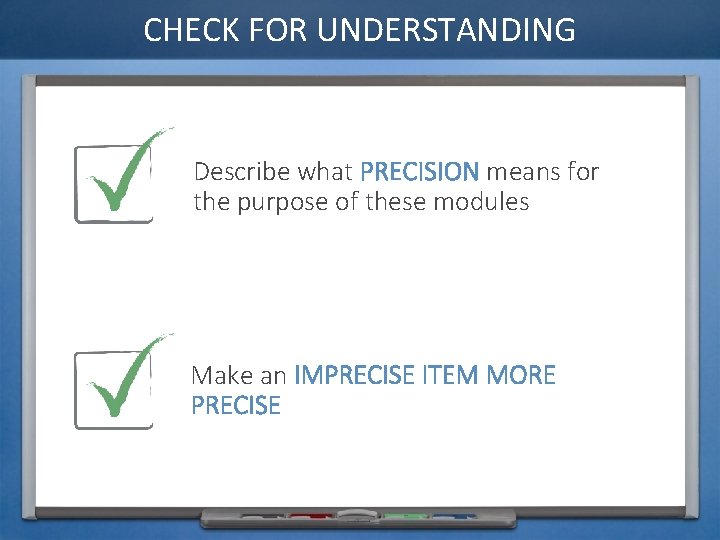 CHECK FOR UNDERSTANDING

Describe what PRECISION means for the purpose of these modules

Make an IMPRECISE ITEM MORE PRECISE